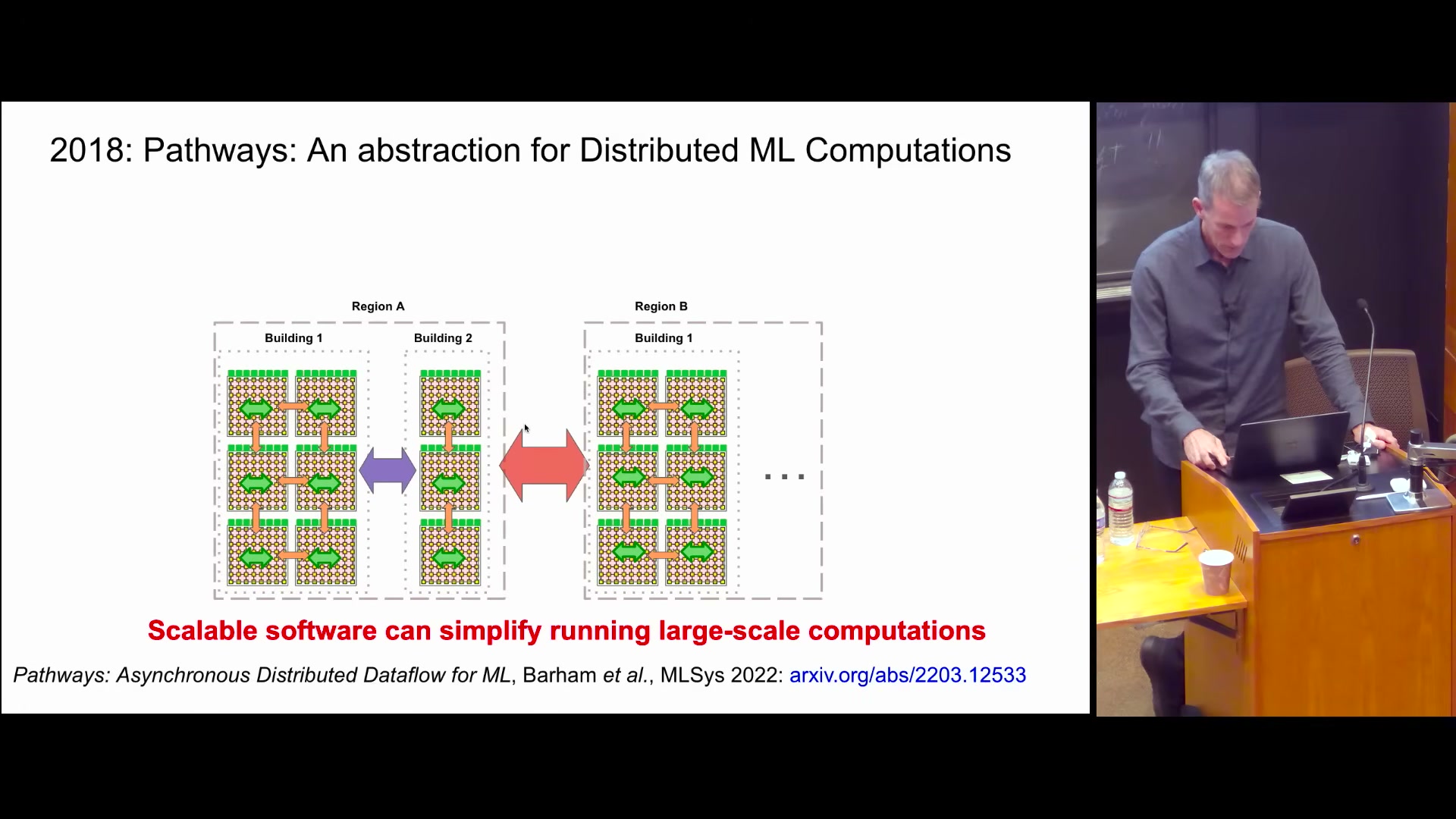 2018: Pathways: An abstraction for Distributed ML Computations

Region A

Building 1

Building 2

Region B

Building 1

...

Scalable software can simplify running large-scale computations

Pathways: Asynchronous Distributed Dataflow for ML, Barham et al., MLSys 2022: arxiv.org/abs/2203.12533